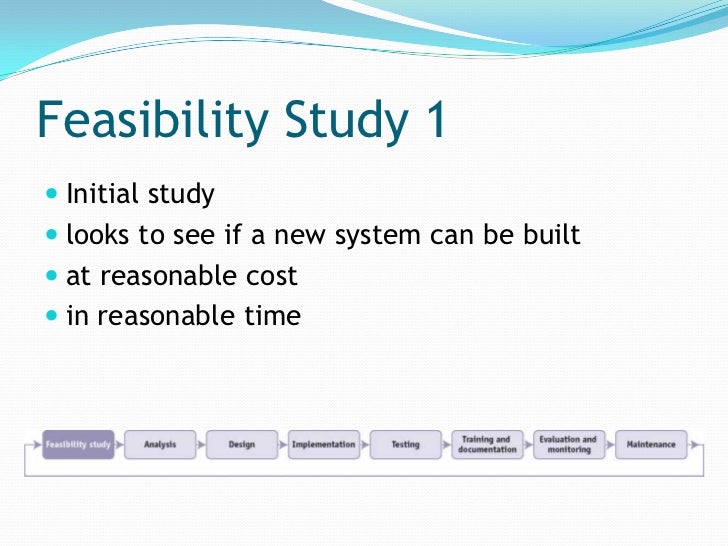 Feasibility Study 1

- Initial study
- looks to see if a new system can be built
- at reasonable cost
- in reasonable time

Feasibility study
Analysis
Design
Implementation
Testing
Training and documentation
Evaluation and monitoring
Maintenance